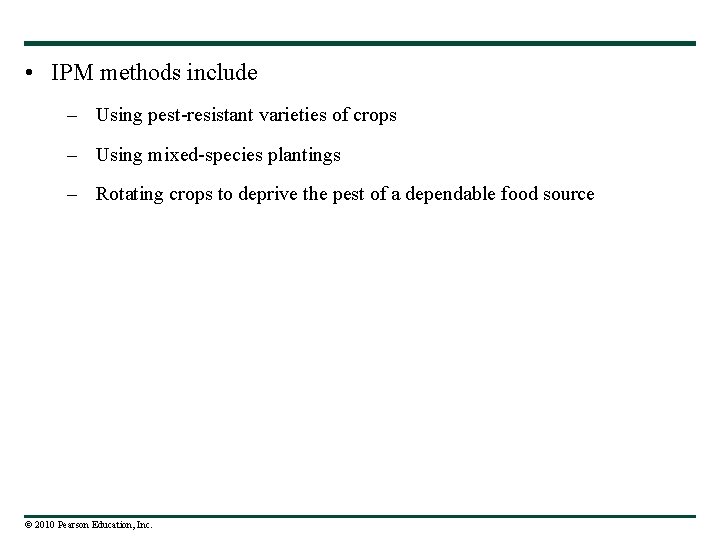 • IPM methods include

– Using pest-resistant varieties of crops

– Using mixed-species plantings

– Rotating crops to deprive the pest of a dependable food source

© 2010 Pearson Education, Inc.